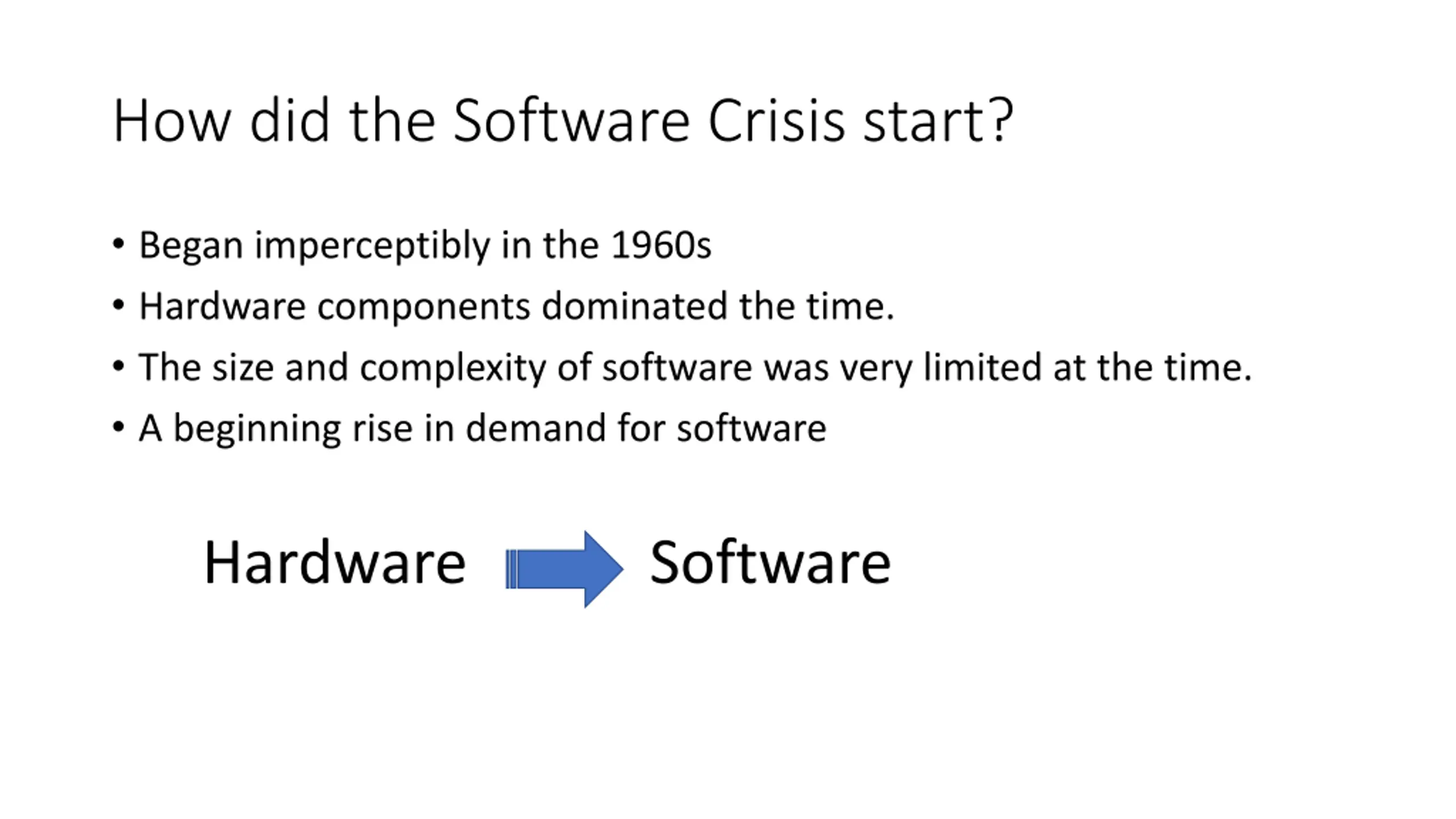 How did the Software Crisis start?

• Began imperceptibly in the 1960s
• Hardware components dominated the time.
• The size and complexity of software was very limited at the time.
• A beginning rise in demand for software

Hardware Software